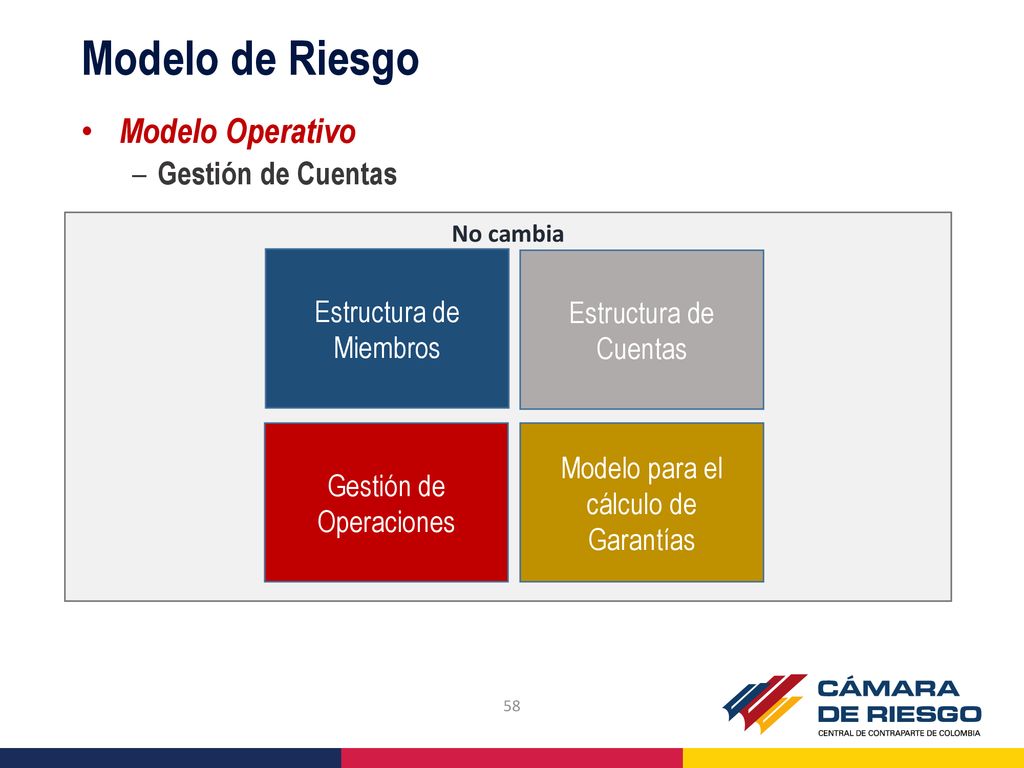 Modelo de Riesgo

• Modelo Operativo
– Gestión de Cuentas

No cambia

Estructura de Miembros

Estructura de Cuentas

Gestión de Operaciones

Modelo para el cálculo de Garantías

58

CÁMARA DE RIESGO
CENTRAL DE CONTRAPARTE DE COLOMBIA